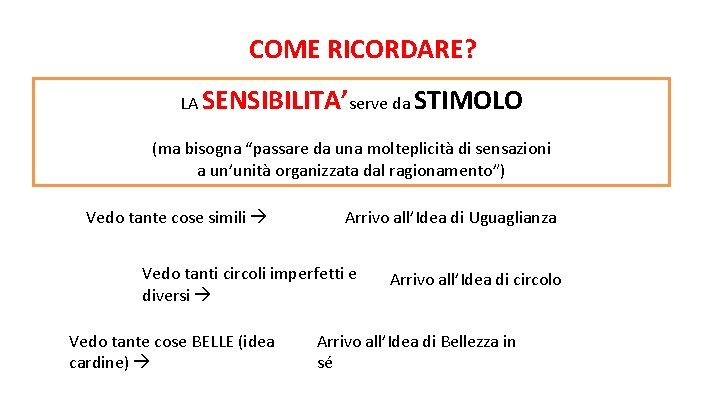 COME RICORDARE?

LA SENSIBILITA' serve da STIMOLO

(ma bisogna "passare da una molteplicità di sensazioni a un'unità organizzata dal ragionamento")

Vedo tante cose simili → Arrivo all'Idea di Uguaglianza

Vedo tanti circoli imperfetti e diversi → Arrivo all'Idea di circolo

Vedo tante cose BELLE (idea cardine) → Arrivo all'Idea di Bellezza in sé